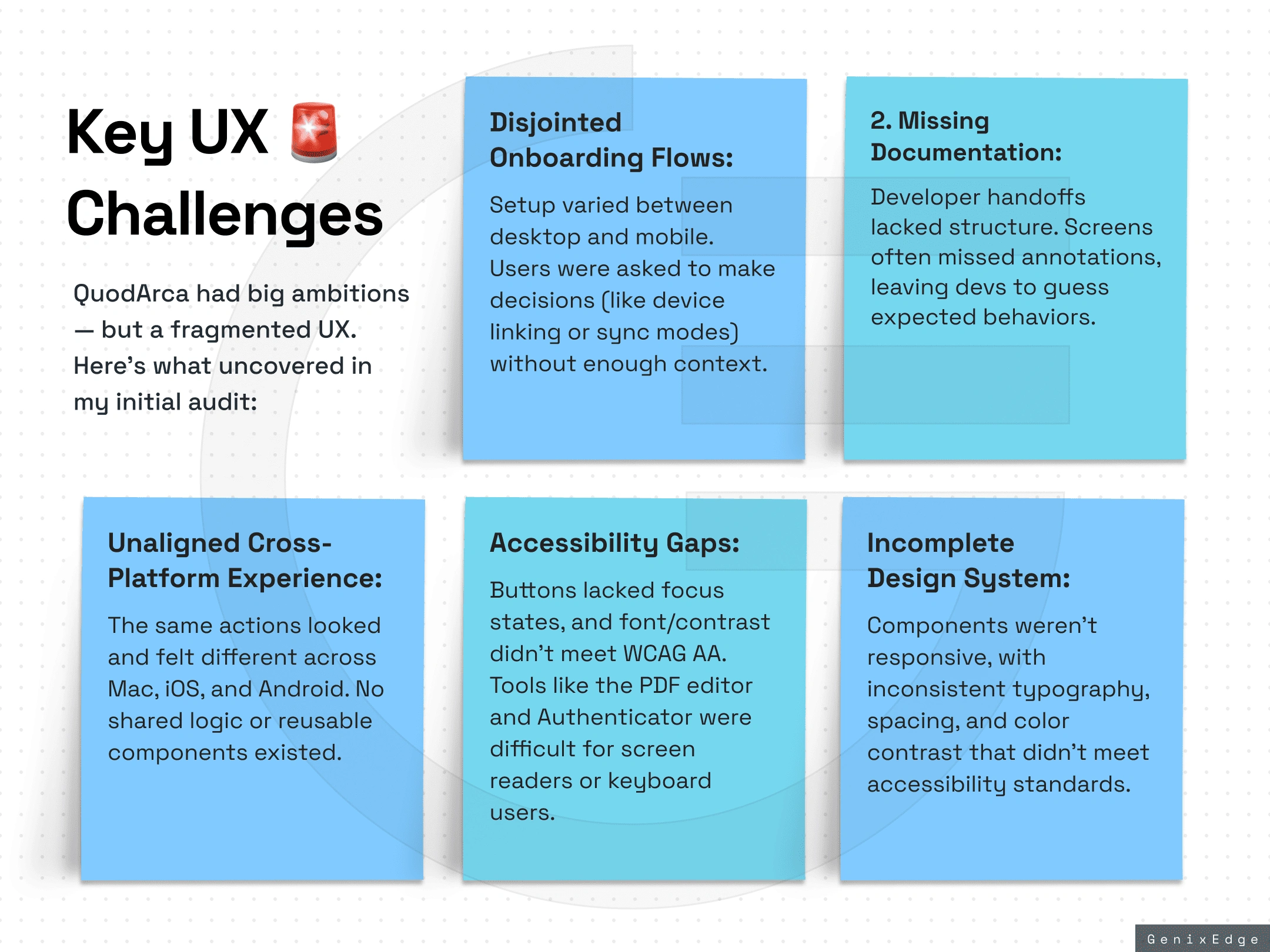 Key UX 🚨 Challenges

QuodArca had big ambitions — but a fragmented UX. Here's what uncovered in my initial audit:

Disjointed Onboarding Flows:

Setup varied between desktop and mobile. Users were asked to make decisions (like device linking or sync modes) without enough context.

2. Missing Documentation:

Developer handoffs lacked structure. Screens often missed annotations, leaving devs to guess expected behaviors.

Unaligned Cross-Platform Experience:

The same actions looked and felt different across Mac, iOS, and Android. No shared logic or reusable components existed.

Accessibility Gaps:

Buttons lacked focus states, and font/contrast didn't meet WCAG AA. Tools like the PDF editor and Authenticator were difficult for screen readers or keyboard users.

Incomplete Design System:

Components weren't responsive, with inconsistent typography, spacing, and color contrast that didn't meet accessibility standards.

GenixEdge